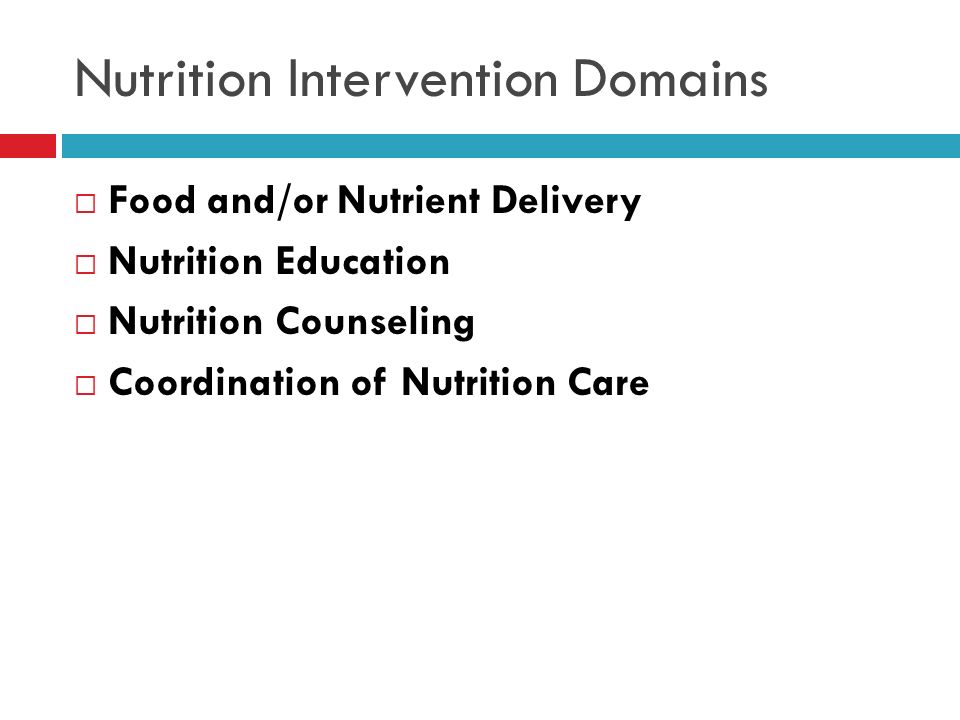 Nutrition Intervention Domains

□ Food and/or Nutrient Delivery
□ Nutrition Education
□ Nutrition Counseling
□ Coordination of Nutrition Care